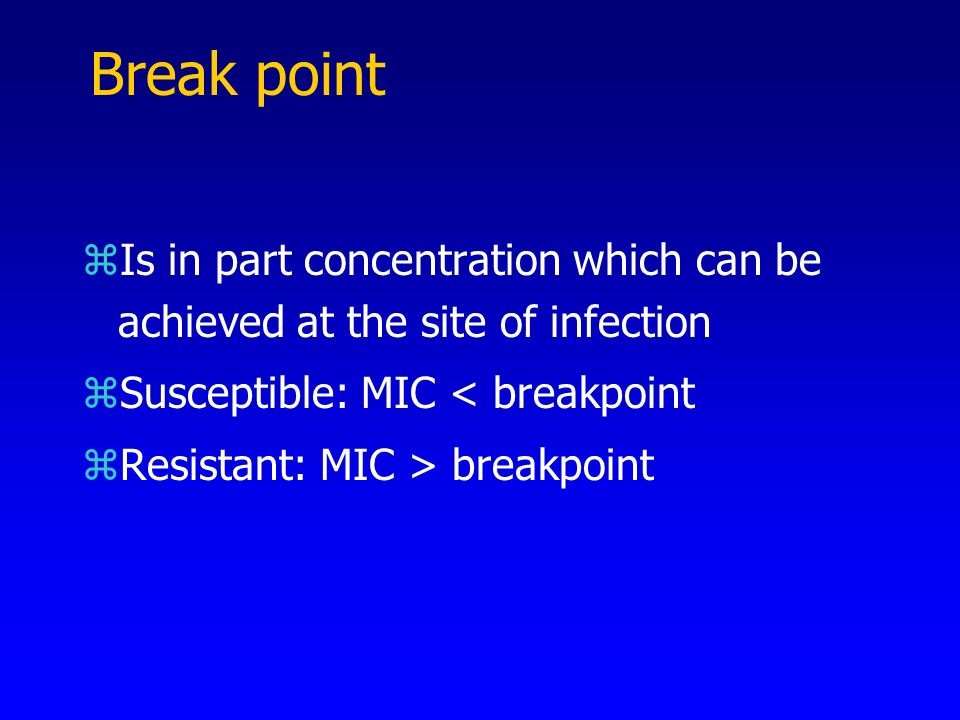 Break point

⌘Is in part concentration which can be achieved at the site of infection

⌘Susceptible: MIC < breakpoint

⌘Resistant: MIC > breakpoint